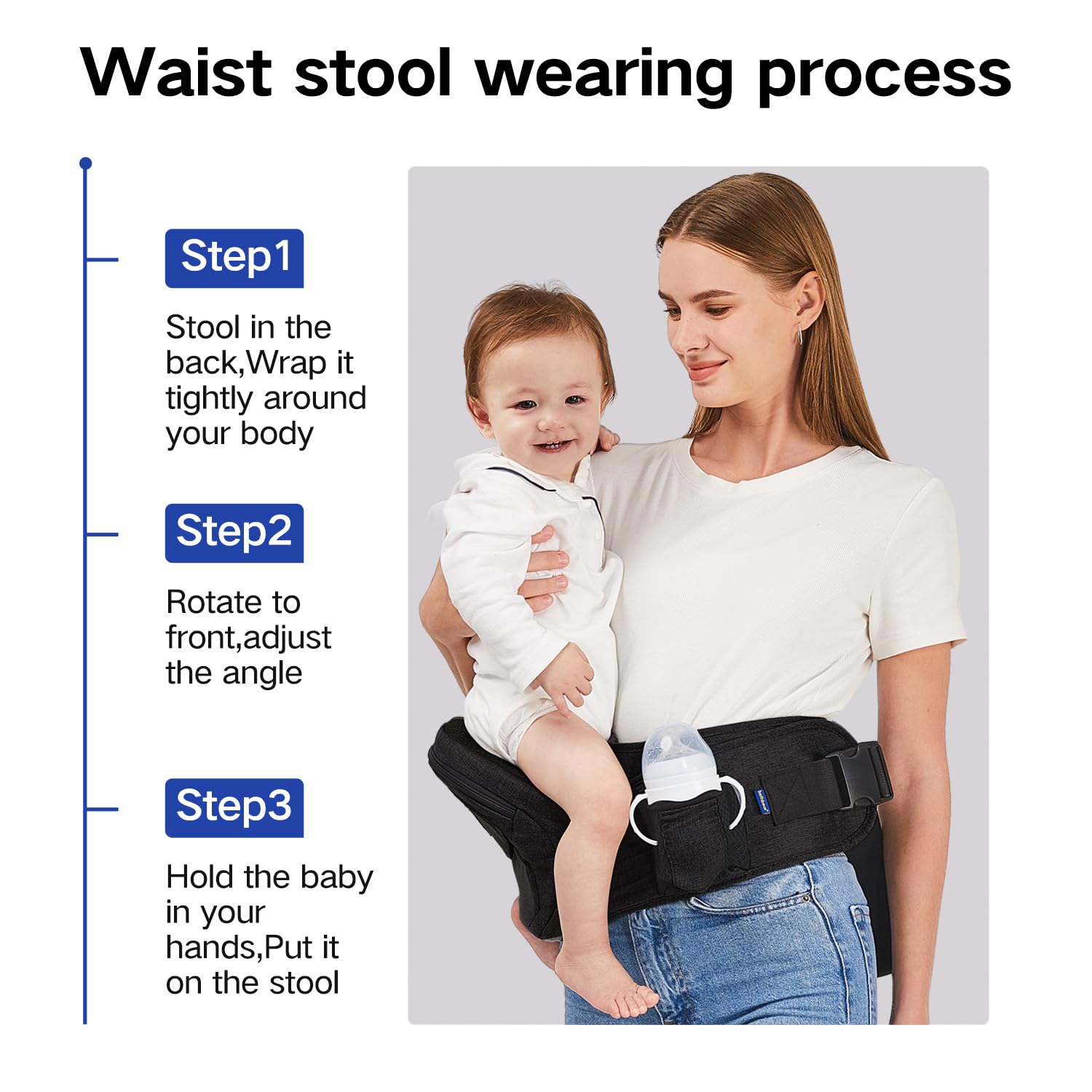 Waist stool wearing process

Step1

Stool in the back,Wrap it tightly around your body

Step2

Rotate to front,adjust the angle

Step3

Hold the baby in your hands,Put it on the stool